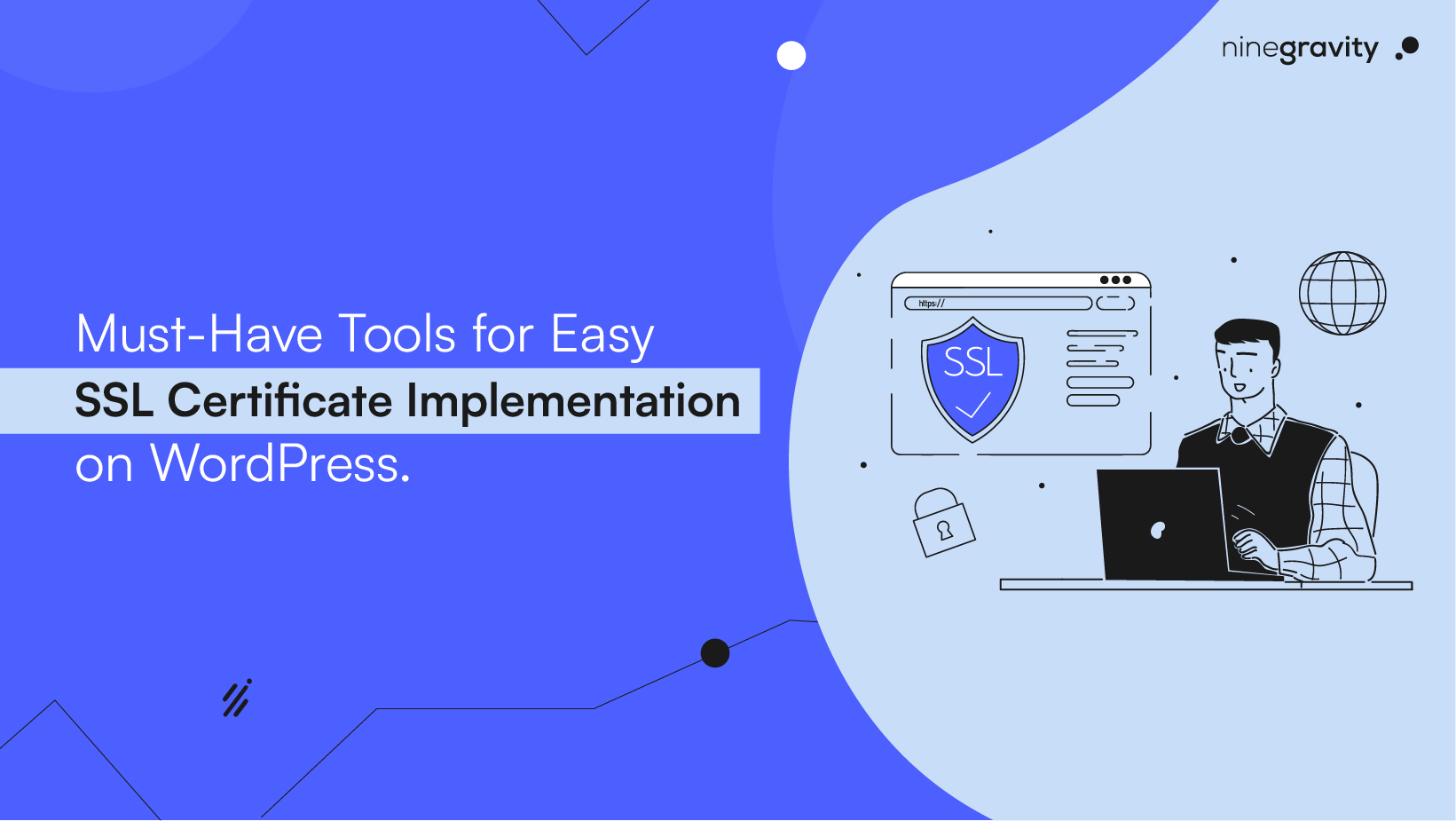 ninegravity

Must-Have Tools for Easy
SSL Certificate Implementation
on WordPress.

https://

SSL